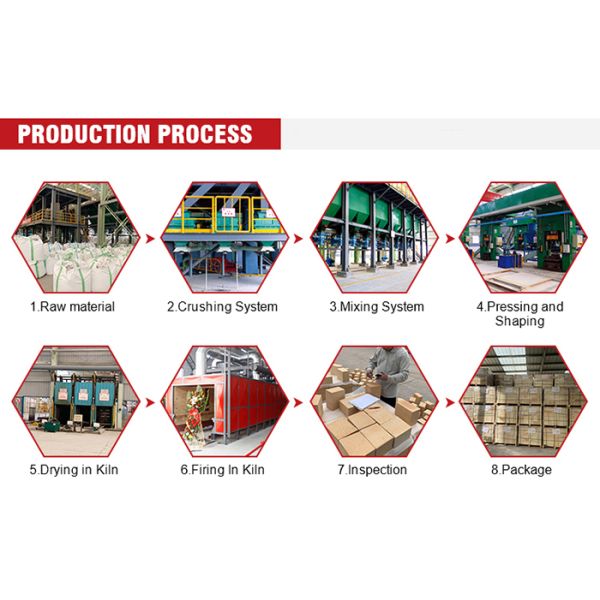 PRODUCTION PROCESS

1.Raw material

2.Crushing System

3.Mixing System

4.Pressing and Shaping

5.Drying in Kiln

6.Firing In Kiln

7.Inspection

8.Package